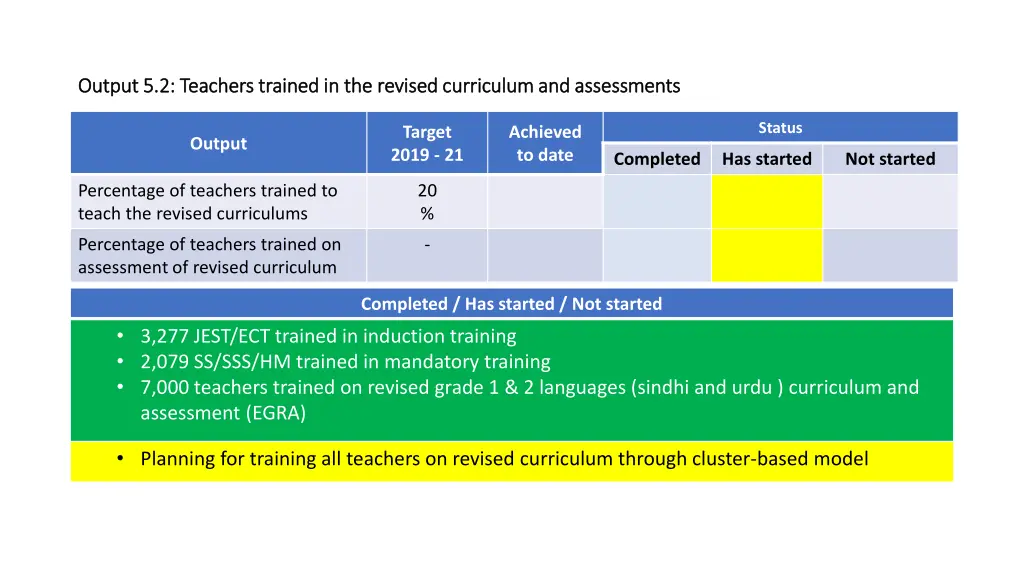 Output 5.2: Teachers trained in the revised curriculum and assessments

| Output | Target 2019 - 21 | Achieved to date | Status: Completed | Status: Has started | Status: Not started |
|---|---|---|---|---|---|
| Percentage of teachers trained to teach the revised curriculums | 20 % | | | | |
| Percentage of teachers trained on assessment of revised curriculum | - | | | | |

Completed / Has started / Not started

• 3,277 JEST/ECT trained in induction training
• 2,079 SS/SSS/HM trained in mandatory training
• 7,000 teachers trained on revised grade 1 & 2 languages (sindhi and urdu ) curriculum and assessment (EGRA)

• Planning for training all teachers on revised curriculum through cluster-based model